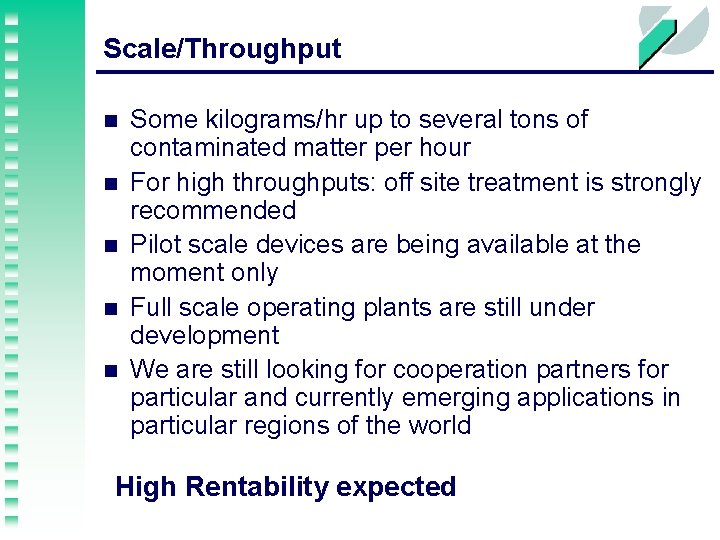 Scale/Throughput

- Some kilograms/hr up to several tons of contaminated matter per hour
- For high throughputs: off site treatment is strongly recommended
- Pilot scale devices are being available at the moment only
- Full scale operating plants are still under development
- We are still looking for cooperation partners for particular and currently emerging applications in particular regions of the world

High Rentability expected